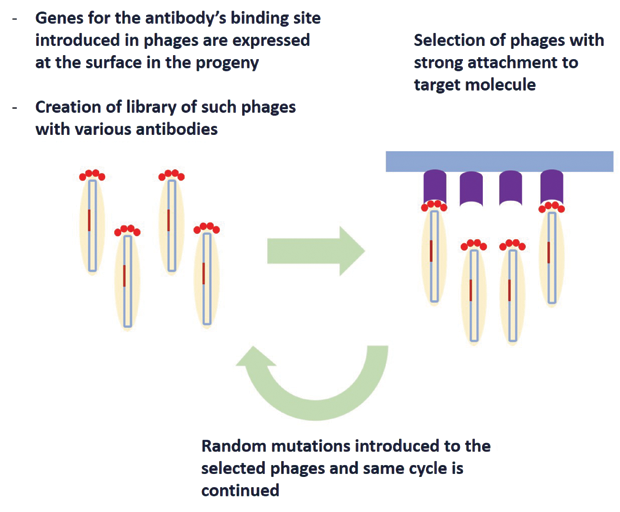 - Genes for the antibody's binding site introduced in phages are expressed at the surface in the progeny

- Creation of library of such phages with various antibodies

Selection of phages with strong attachment to target molecule

Random mutations introduced to the selected phages and same cycle is continued